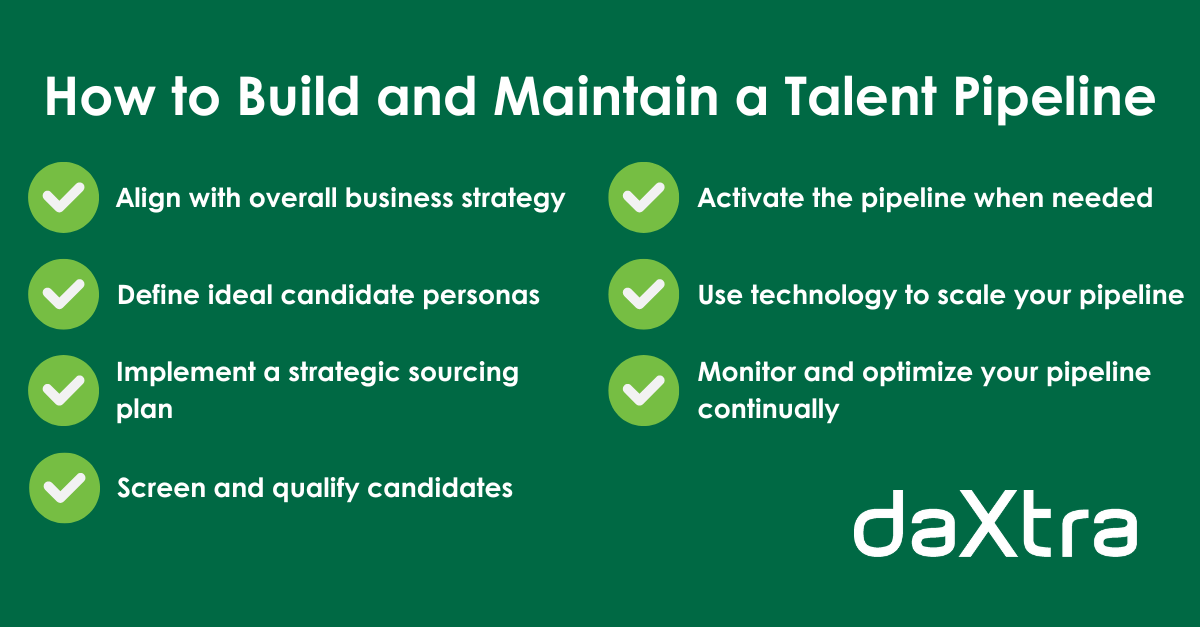 How to Build and Maintain a Talent Pipeline

Align with overall business strategy

Define ideal candidate personas

Implement a strategic sourcing plan

Screen and qualify candidates

Activate the pipeline when needed

Use technology to scale your pipeline

Monitor and optimize your pipeline continually

daXtra